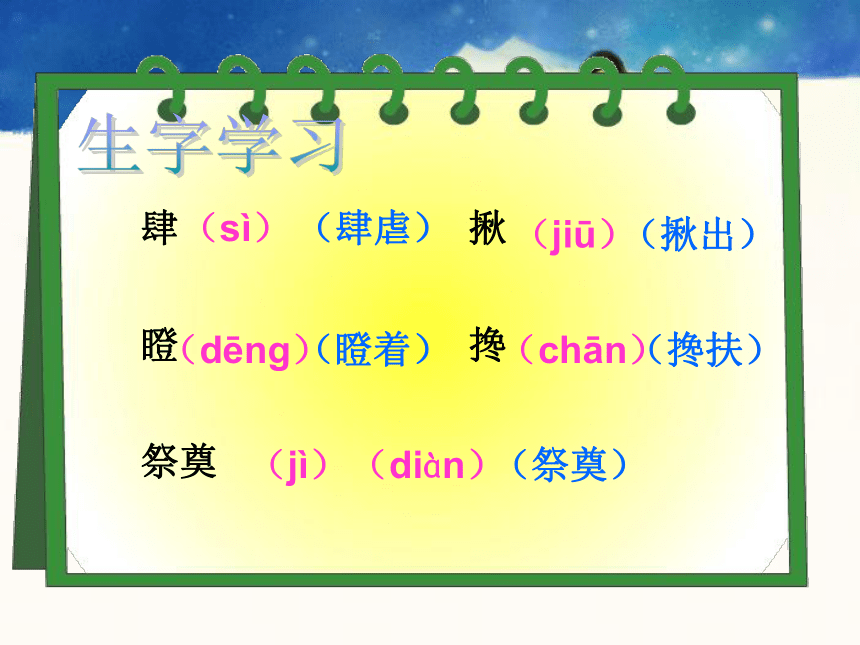 生字学习

肆（sì）（肆虐） 揪（jiū）（揪出）

瞪（dēng）（瞪着） 搀（chān）（搀扶）

祭奠 （jì）（diàn）（祭奠）